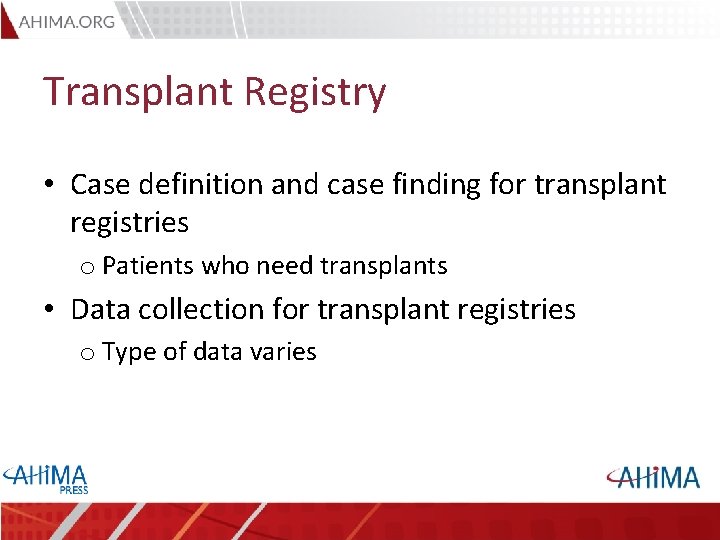 AHIMA.ORG

Transplant Registry

• Case definition and case finding for transplant registries
  o Patients who need transplants
• Data collection for transplant registries
  o Type of data varies

AHIMA PRESS

AHIMA